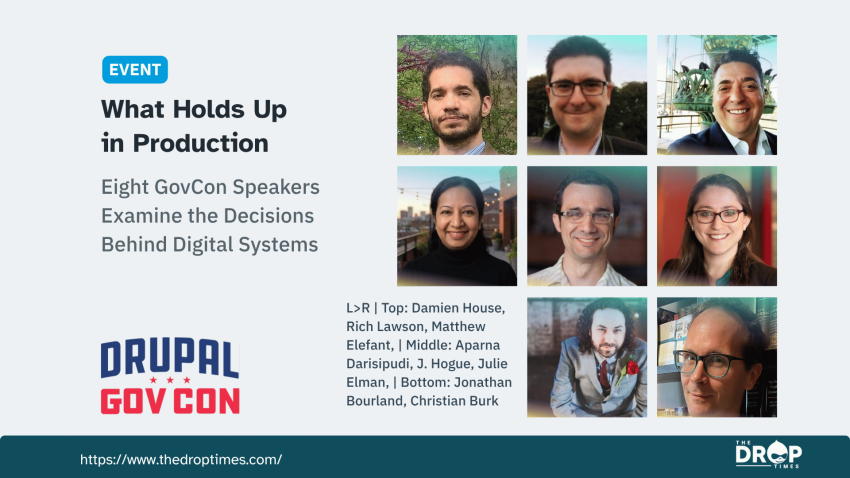 EVENT

What Holds Up in Production

Eight GovCon Speakers Examine the Decisions Behind Digital Systems

L>R | Top: Damien House, Rich Lawson, Matthew Elefant, | Middle: Aparna Darisipudi, J. Hogue, Julie Elman, | Bottom: Jonathan Bourland, Christian Burk

DRUPAL GOV CON

https://www.thedroptimes.com/

THE DROP TIMES